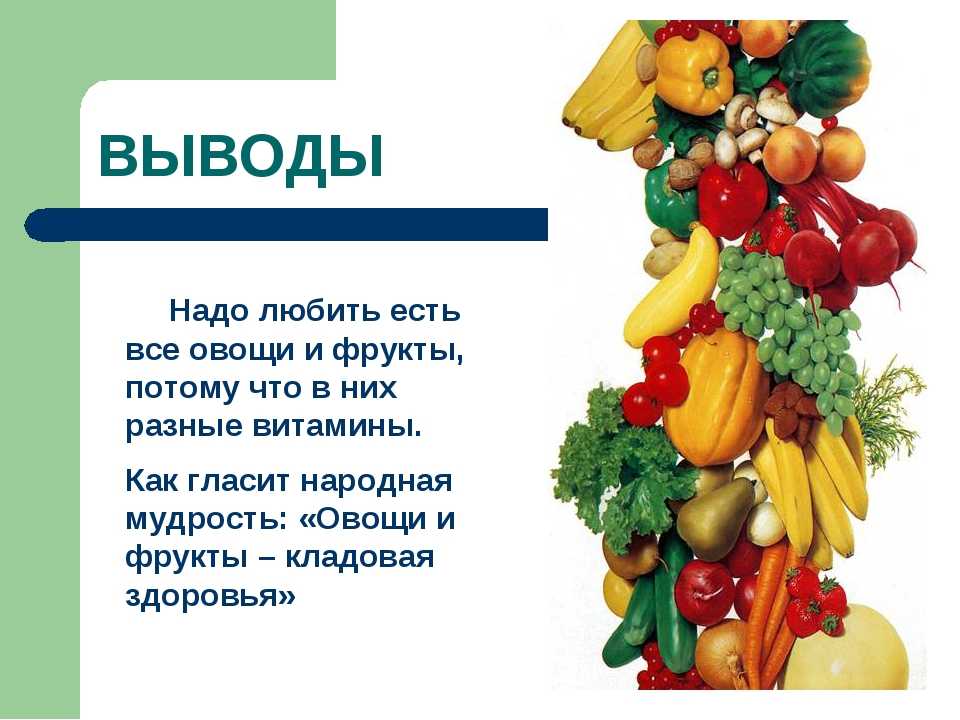 ВЫВОДЫ

Надо любить есть все овощи и фрукты, потому что в них разные витамины.

Как гласит народная мудрость: «Овощи и фрукты – кладовая здоровья»